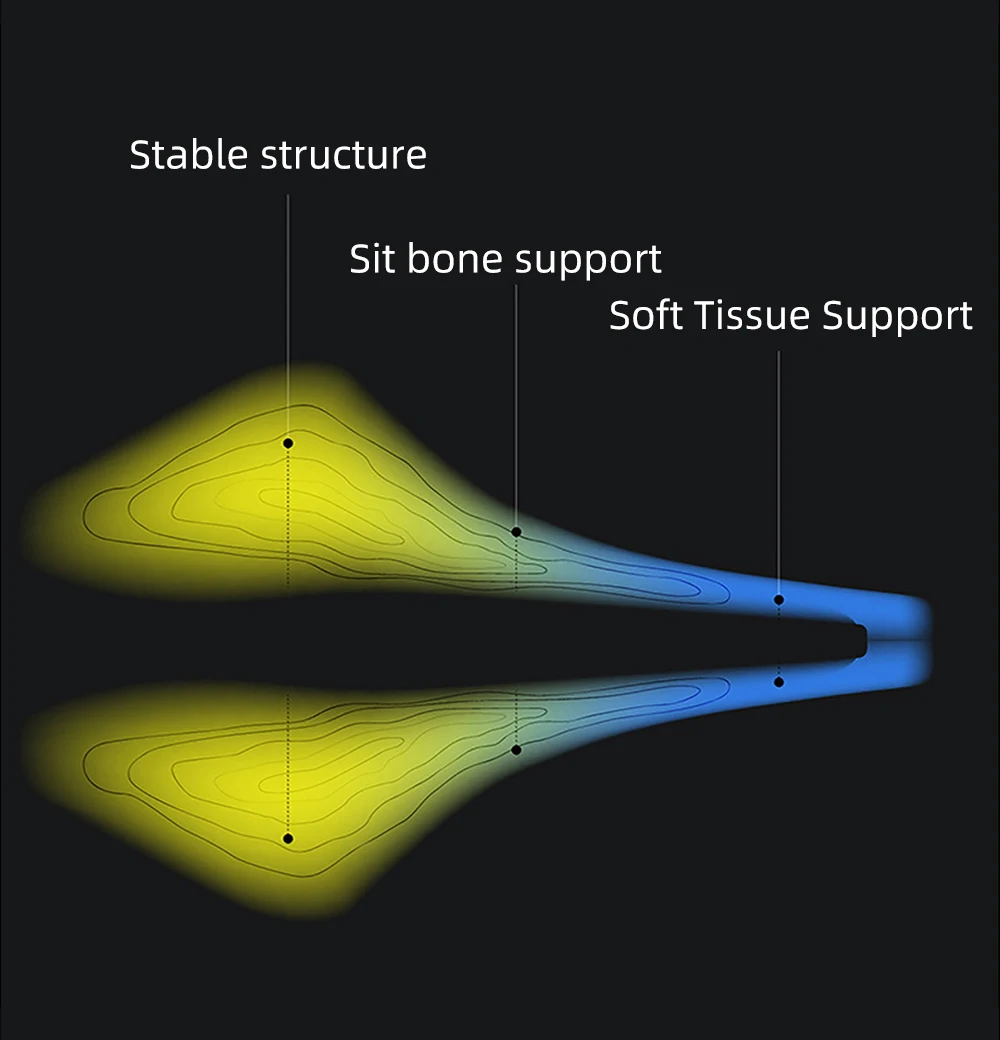 Stable structure

Sit bone support

Soft Tissue Support